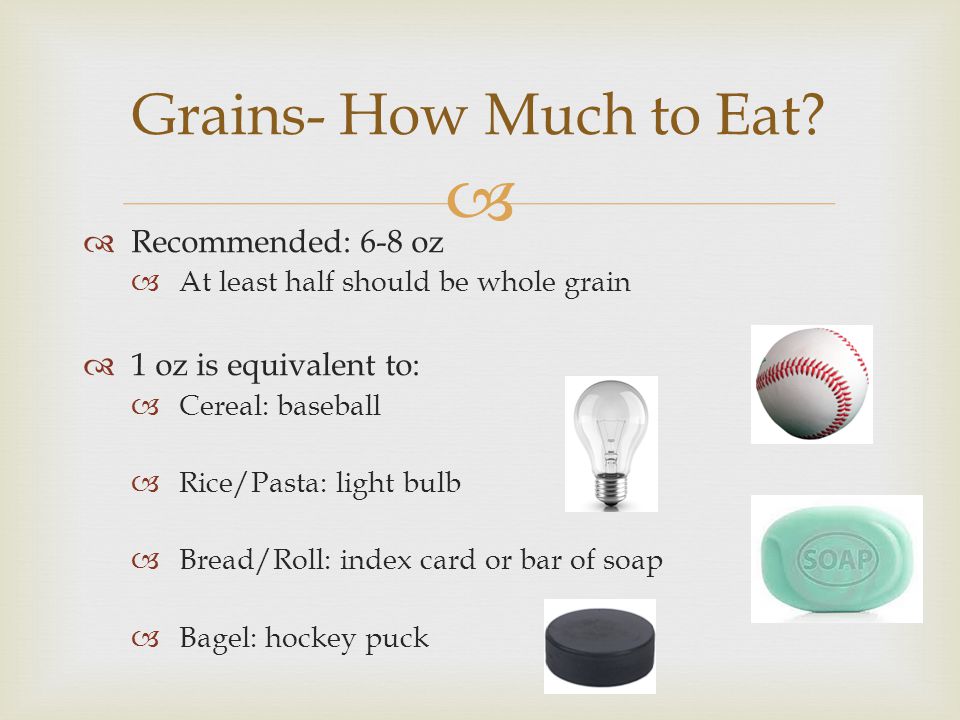 Grains- How Much to Eat?

Recommended: 6-8 oz

At least half should be whole grain

1 oz is equivalent to:

Cereal: baseball

Rice/Pasta: light bulb

Bread/Roll: index card or bar of soap

Bagel: hockey puck

SOAP